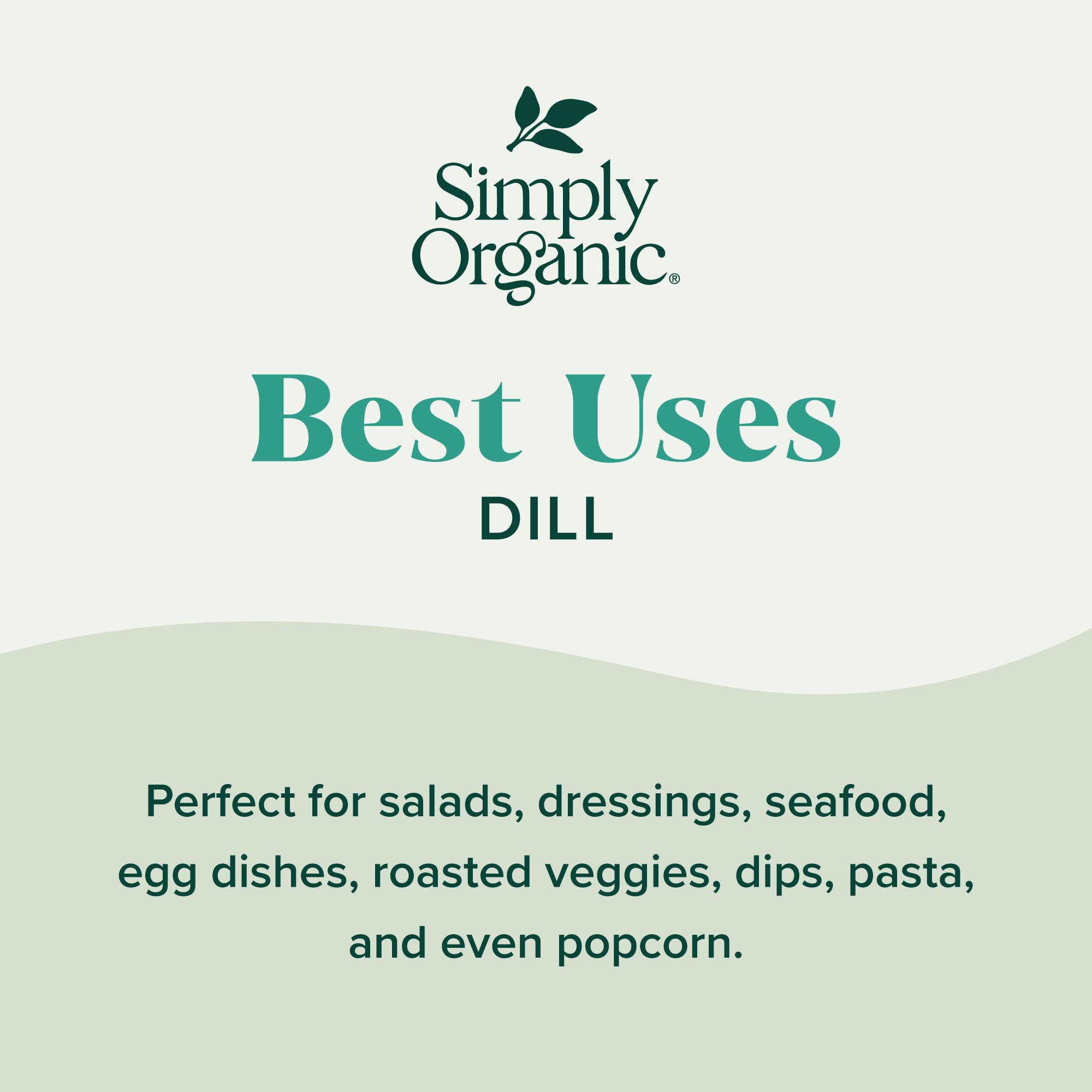 Simply Organic®

Best Uses
DILL

Perfect for salads, dressings, seafood, egg dishes, roasted veggies, dips, pasta, and even popcorn.